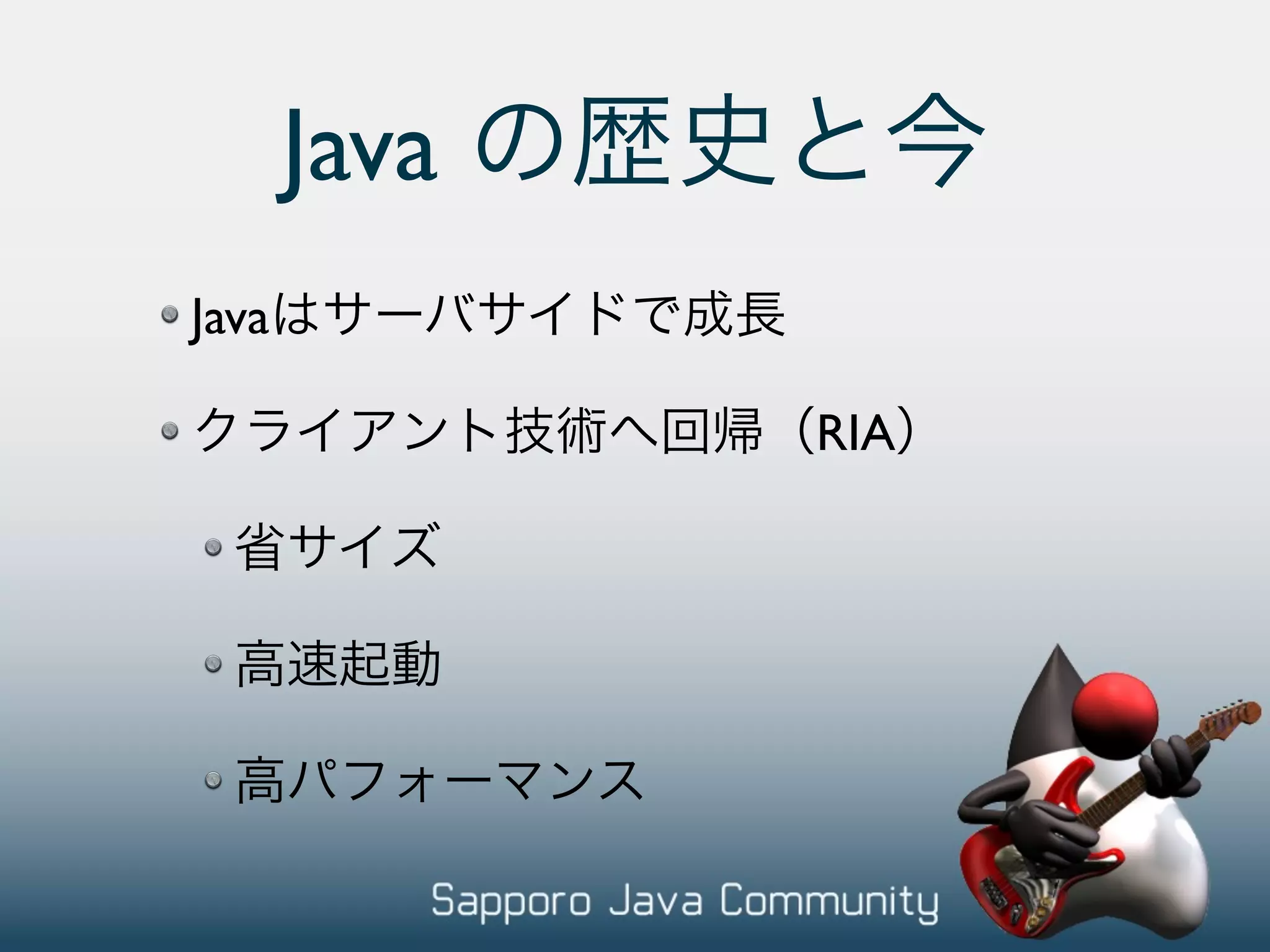 Java の歴史と今

Javaはサーバサイドで成長

クライアント技術へ回帰（RIA）

省サイズ

高速起動

高パフォーマンス

Sapporo Java Community